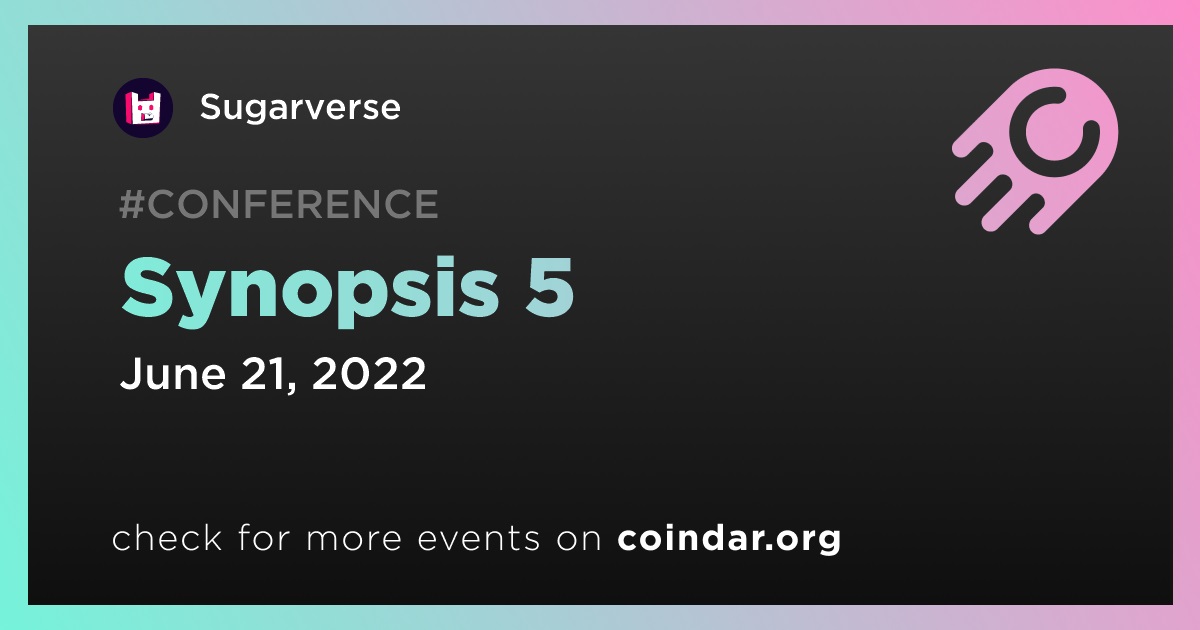 Sugarverse

#CONFERENCE

Synopsis 5

June 21, 2022

check for more events on coindar.org